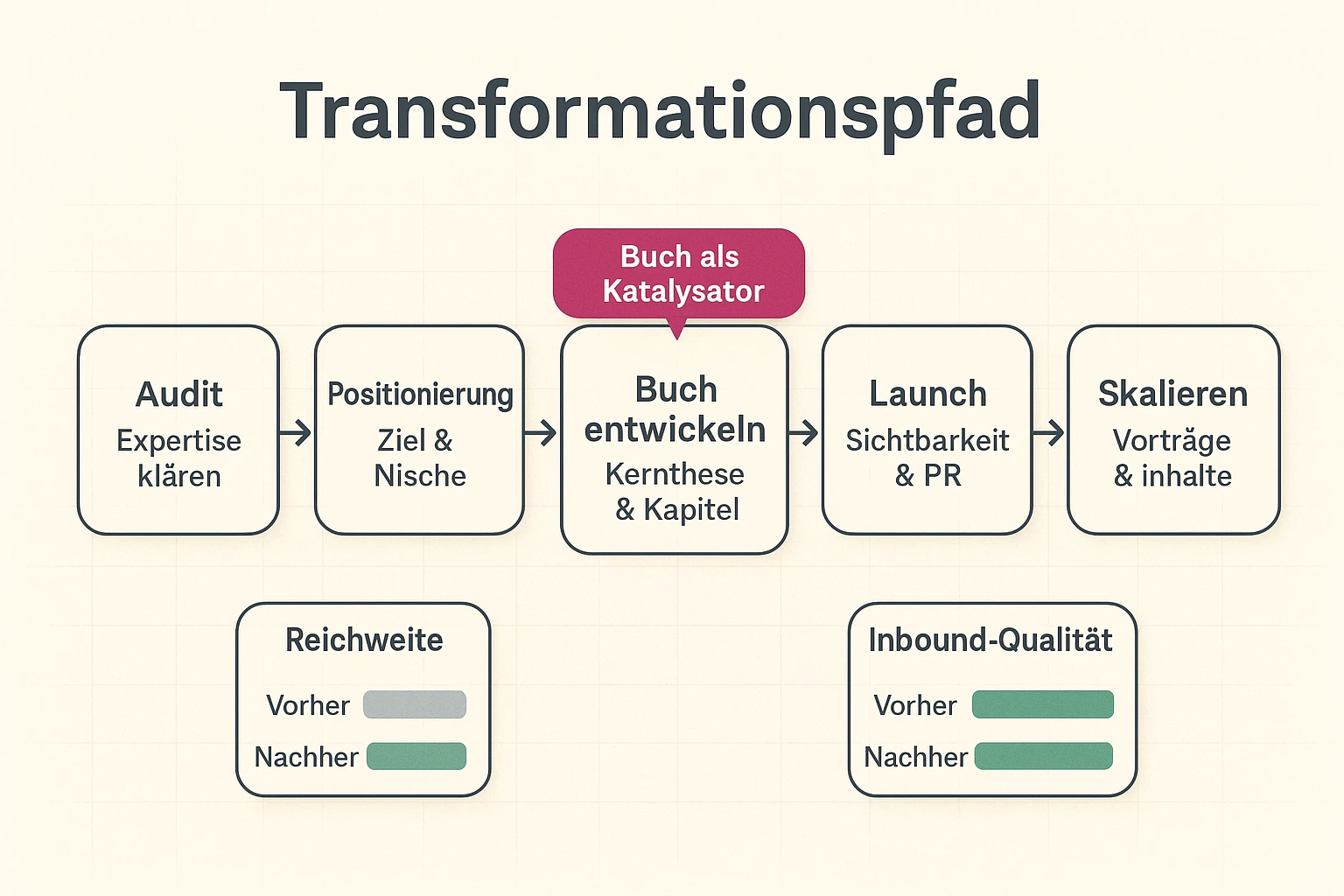 Transformationspfad

Buch als Katalysator

Audit
Expertise klären

Positionierung
Ziel & Nische

Buch entwickeln
Kernthese & Kapitel

Launch
Sichtbarkeit & PR

Skalieren
Vorträge & inhalte

Reichweite
Vorher
Nachher

Inbound-Qualität
Vorher
Nachher